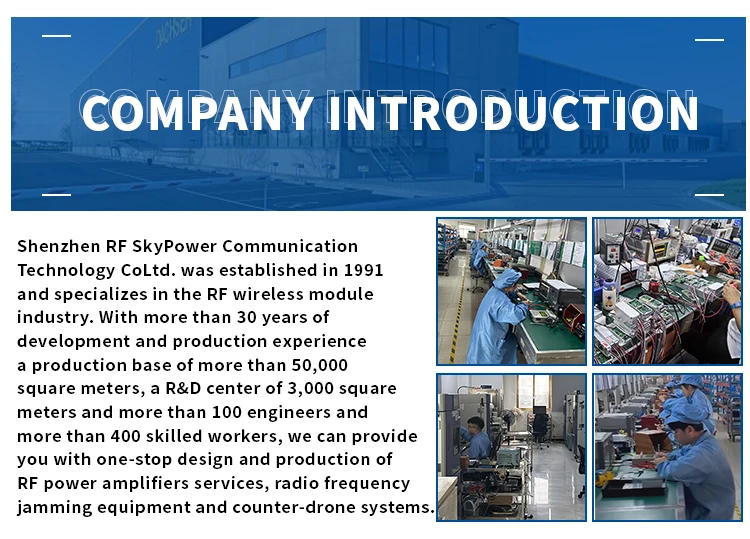 COMPANY INTRODUCTION

Shenzhen RF SkyPower Communication Technology CoLtd. was established in 1991 and specializes in the RF wireless module industry. With more than 30 years of development and production experience a production base of more than 50,000 square meters, a R&D center of 3,000 square meters and more than 100 engineers and more than 400 skilled workers, we can provide you with one-stop design and production of RF power amplifiers services, radio frequency jamming equipment and counter-drone systems.